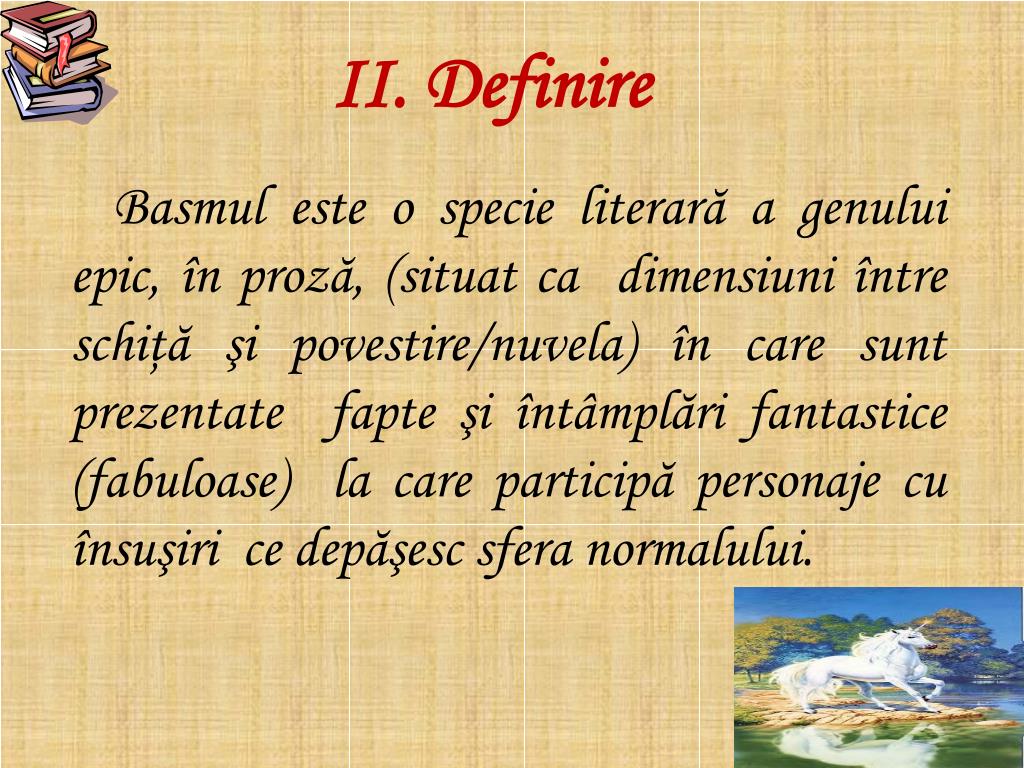 II. Definire

Basmul este o specie literară a genului epic, în proză, (situat ca dimensiuni între schiță şi povestire/nuvela) în care sunt prezentate fapte şi întâmplări fantastice (fabuloase) la care participă personaje cu însuşiri ce depăşesc sfera normalului.